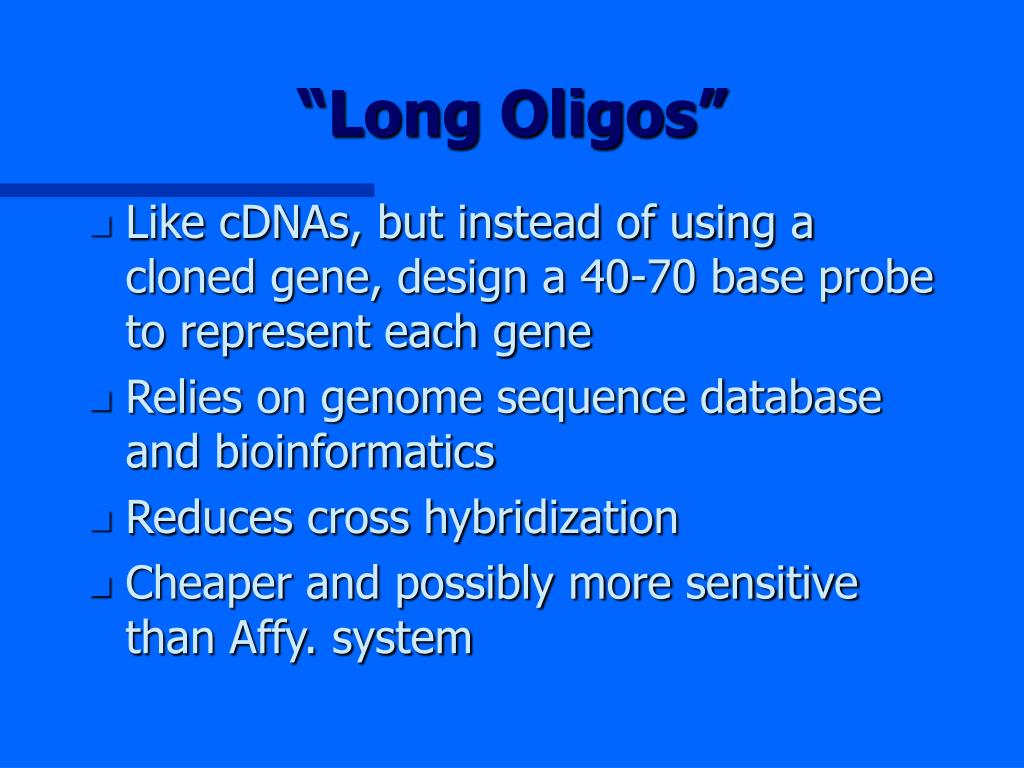 “Long Oligos”

- Like cDNAs, but instead of using a cloned gene, design a 40-70 base probe to represent each gene
- Relies on genome sequence database and bioinformatics
- Reduces cross hybridization
- Cheaper and possibly more sensitive than Affy. system